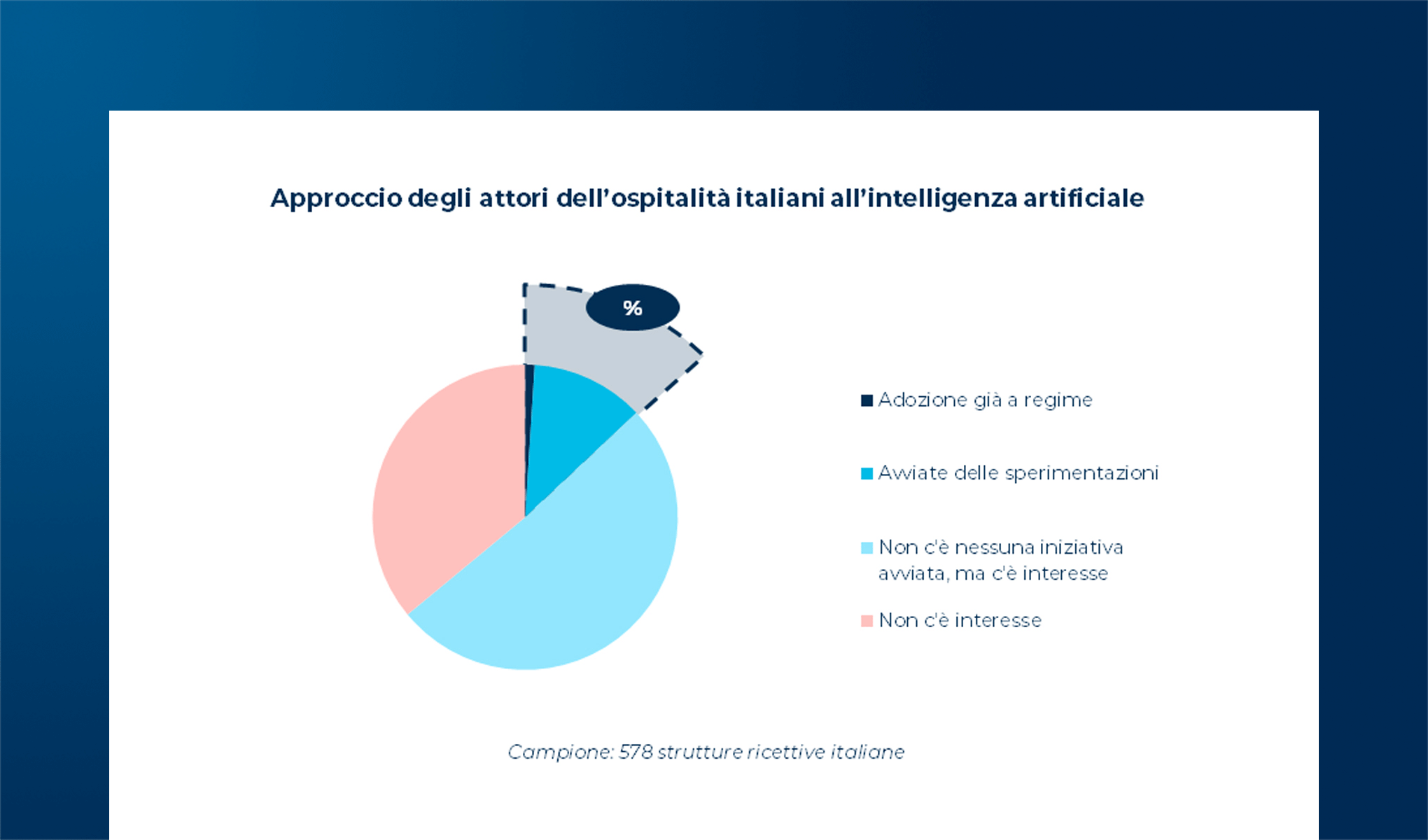 Approccio degli attori dell'ospitalità italiani all'intelligenza artificiale

%

Adozione già a regime

Avviate delle sperimentazioni

Non c'è nessuna iniziativa avviata, ma c'è interesse

Non c'è interesse

Campione: 578 strutture ricettive italiane